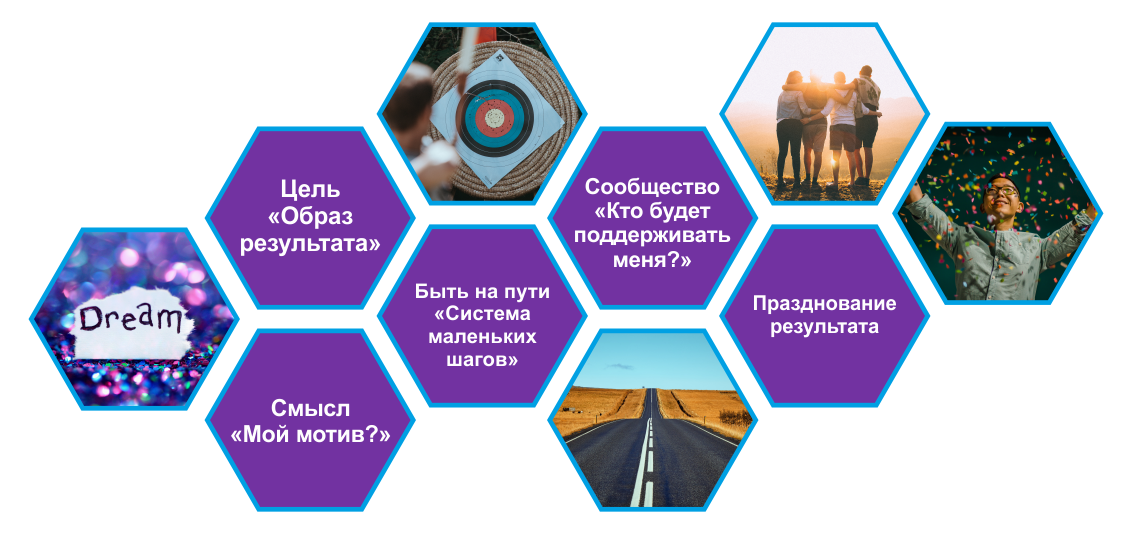 Dream

Цель «Образ результата»

Смысл «Мой мотив?»

Быть на пути «Система маленьких шагов»

Сообщество «Кто будет поддерживать меня?»

Празднование результата